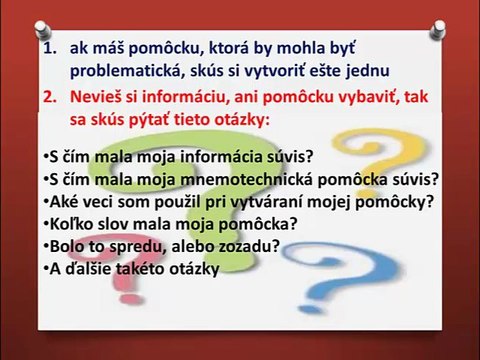 1. ak máš pomôcku, ktorá by mohla byť problematická, skús si vytvoriť ešte jednu
2. Nevieš si informáciu, ani pomôcku vybaviť, tak sa skús pýtať tieto otázky:

•S čím mala moja informácia súvis?
•S čím mala moja mnemotechnická pomôcka súvis?
•Aké veci som použil pri vytváraní mojej pomôcky?
•Koľko slov mala moja pomôcka?
•Bolo to spredu, alebo zozadu?
•A ďalšie takéto otázky